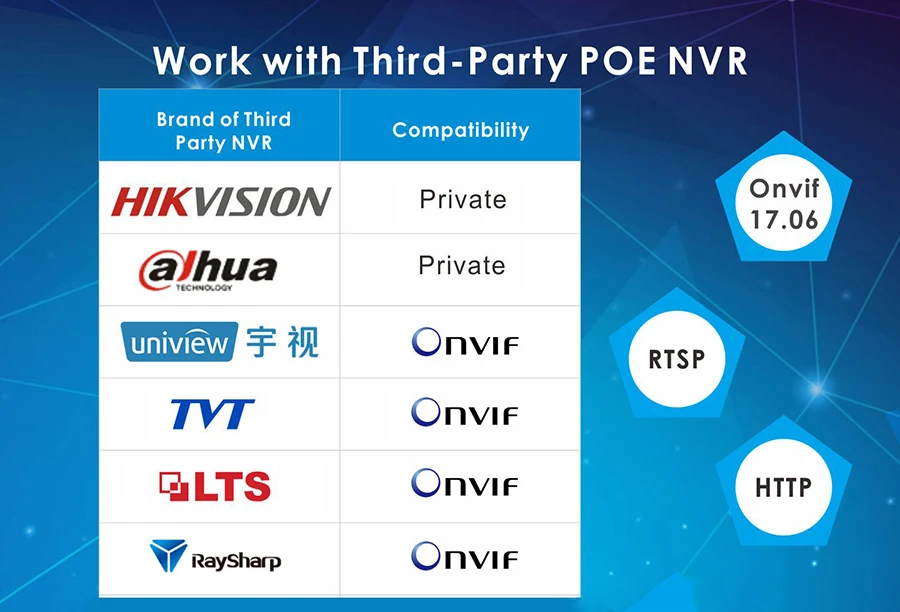 Work with Third-Party POE NVR

| Brand of Third Party NVR | Compatibility |
|---|---|
| HIKVISION | Private |
| alhua TECHNOLOGY | Private |
| uniview 宇视 | ONVIF |
| TVT | ONVIF |
| LTS | ONVIF |
| RaySharp | ONVIF |

Onvif 17.06

RTSP

HTTP